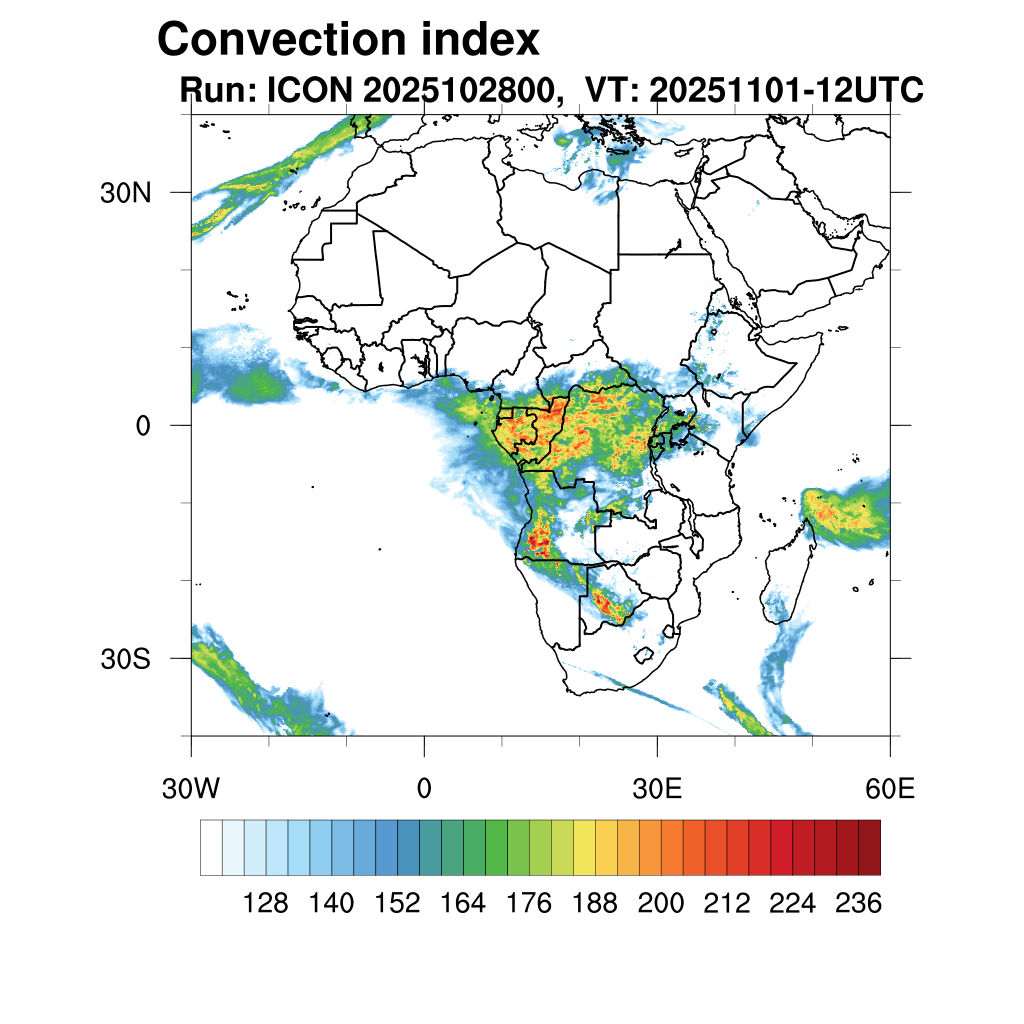 Convection index
Run: ICON 2025102800, VT: 20251101-12UTC

30N
0
30S

30W
0
30E
60E

128 140 152 164 176 188 200 212 224 236